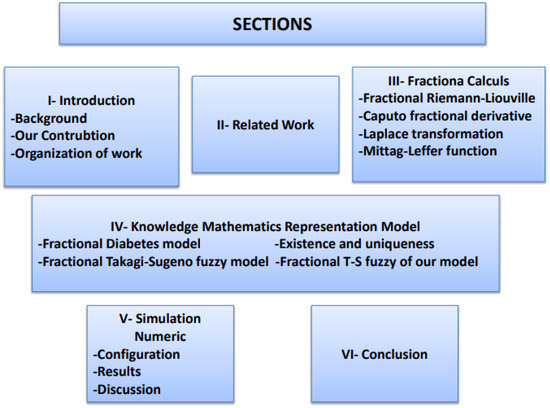 SECTIONS

I- Introduction
-Background
-Our Contrubtion
-Organization of work

II- Related Work

III- Fractiona Calculs
-Fractional Riemann-Liouville
-Caputo fractional derivative
-Laplace transformation
-Mittag-Leffer function

IV- Knowledge Mathematics Representation Model
-Fractional Diabetes model
-Fractional Takagi-Sugeno fuzzy model
-Existence and uniqueness
-Fractional T-S fuzzy of our model

V- Simulation Numeric
-Configuration
-Results
-Discussion

VI- Conclusion